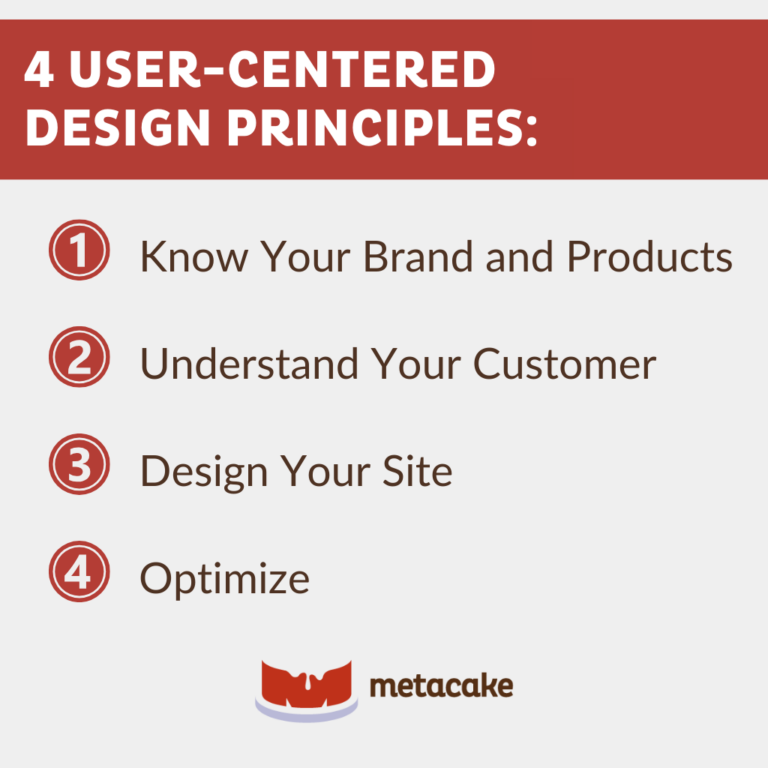 4 USER-CENTERED DESIGN PRINCIPLES:

1 Know Your Brand and Products

2 Understand Your Customer

3 Design Your Site

4 Optimize

metacake